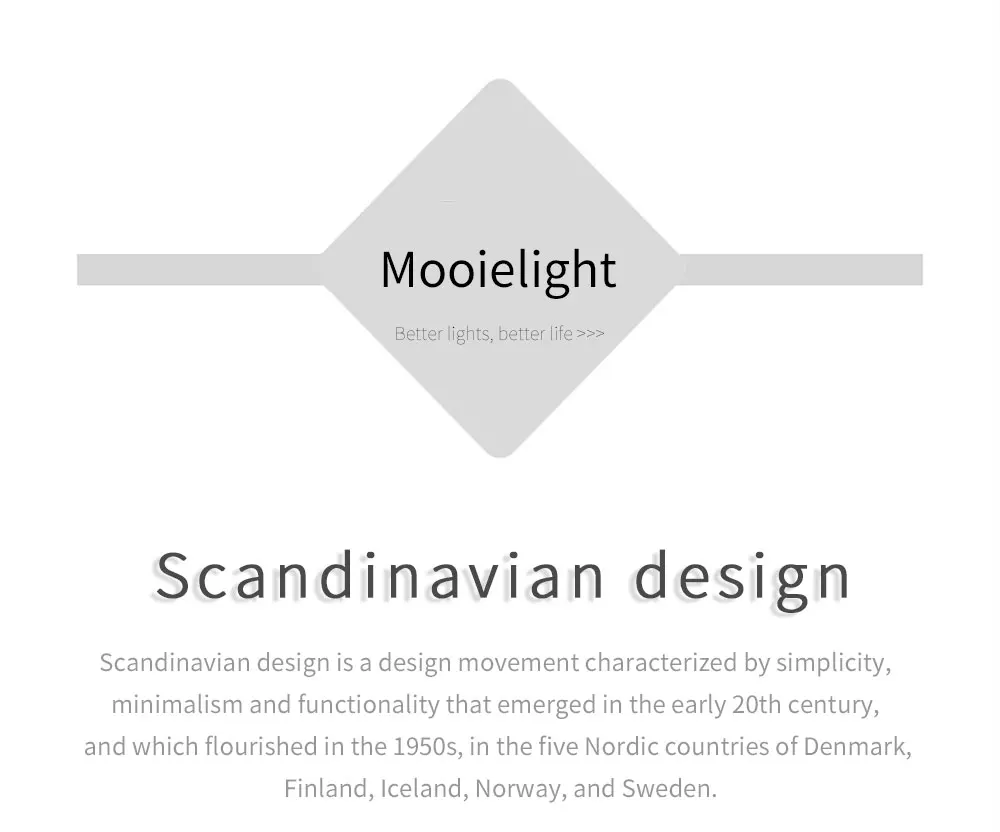 Mooielight

Better lights, better life >>>

Scandinavian design

Scandinavian design is a design movement characterized by simplicity, minimalism and functionality that emerged in the early 20th century, and which flourished in the 1950s, in the five Nordic countries of Denmark, Finland, Iceland, Norway, and Sweden.